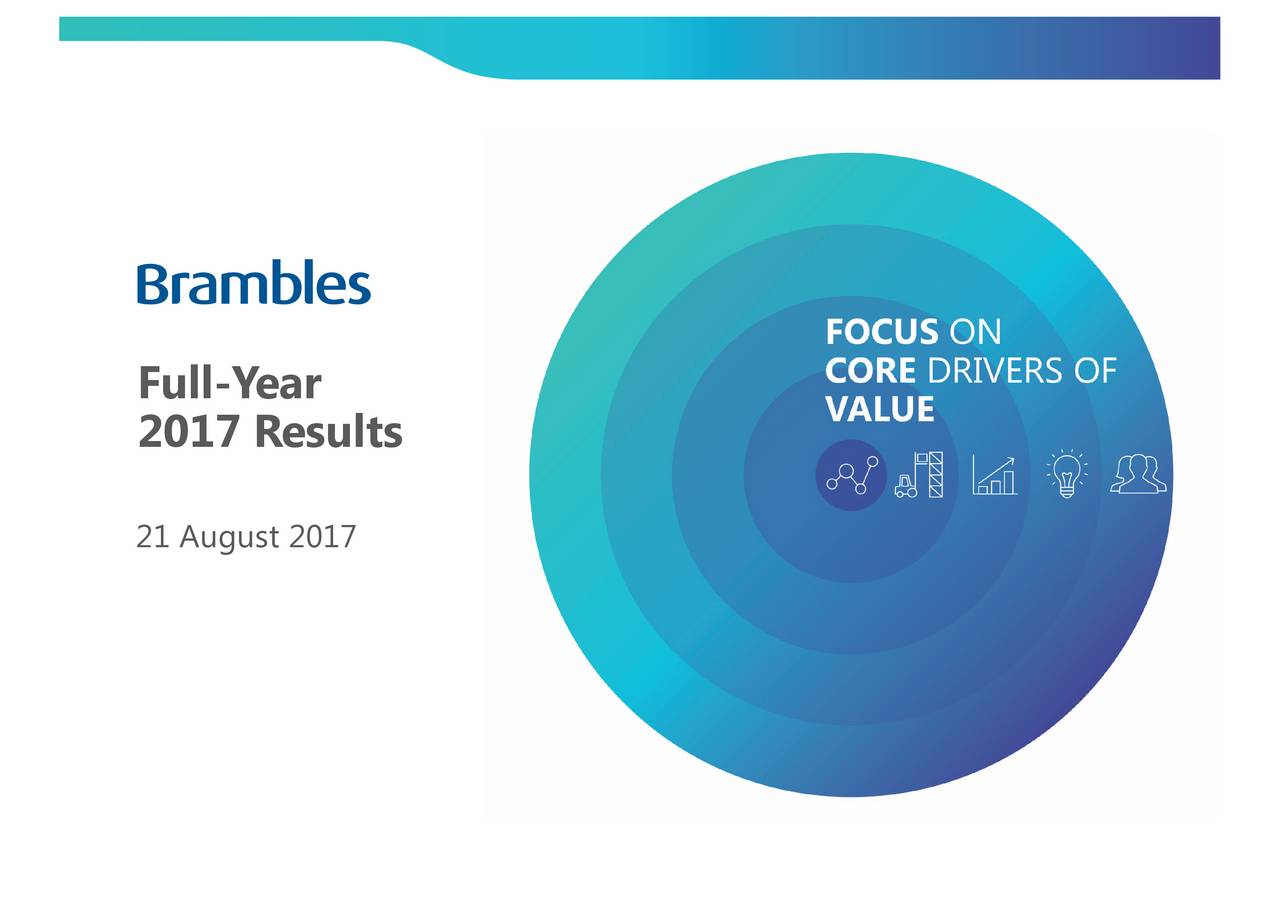 Brambles

Full-Year
2017 Results

21 August 2017

FOCUS ON
CORE DRIVERS OF
VALUE